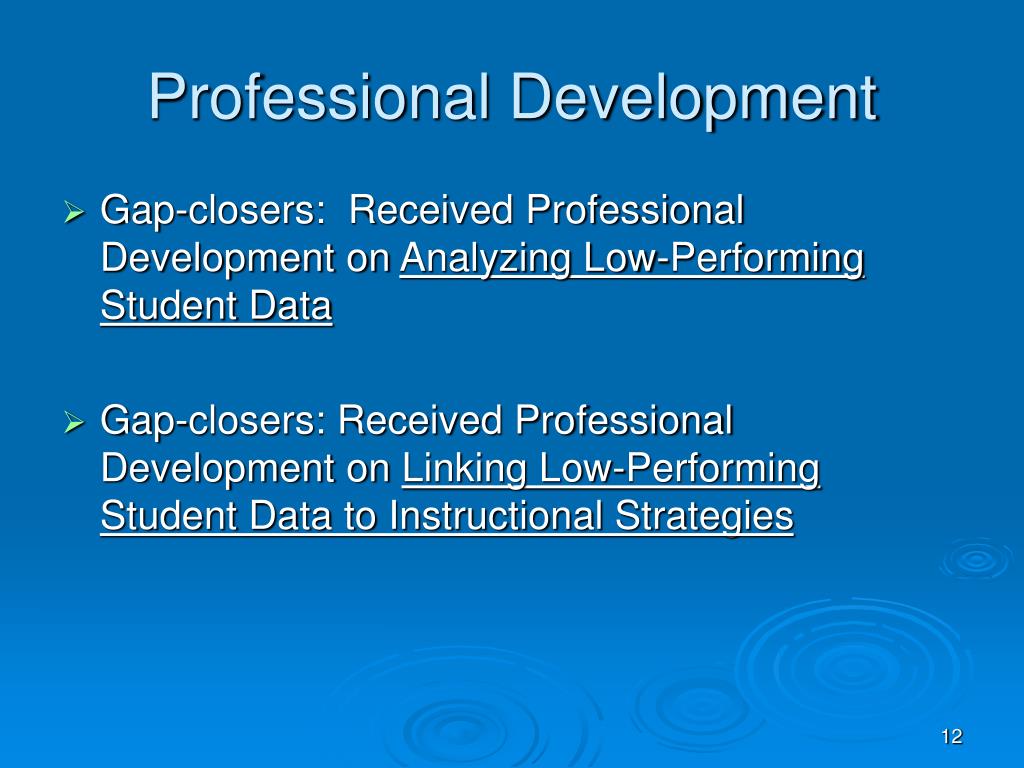 Professional Development

➢ Gap-closers: Received Professional Development on Analyzing Low-Performing Student Data

➢ Gap-closers: Received Professional Development on Linking Low-Performing Student Data to Instructional Strategies

12